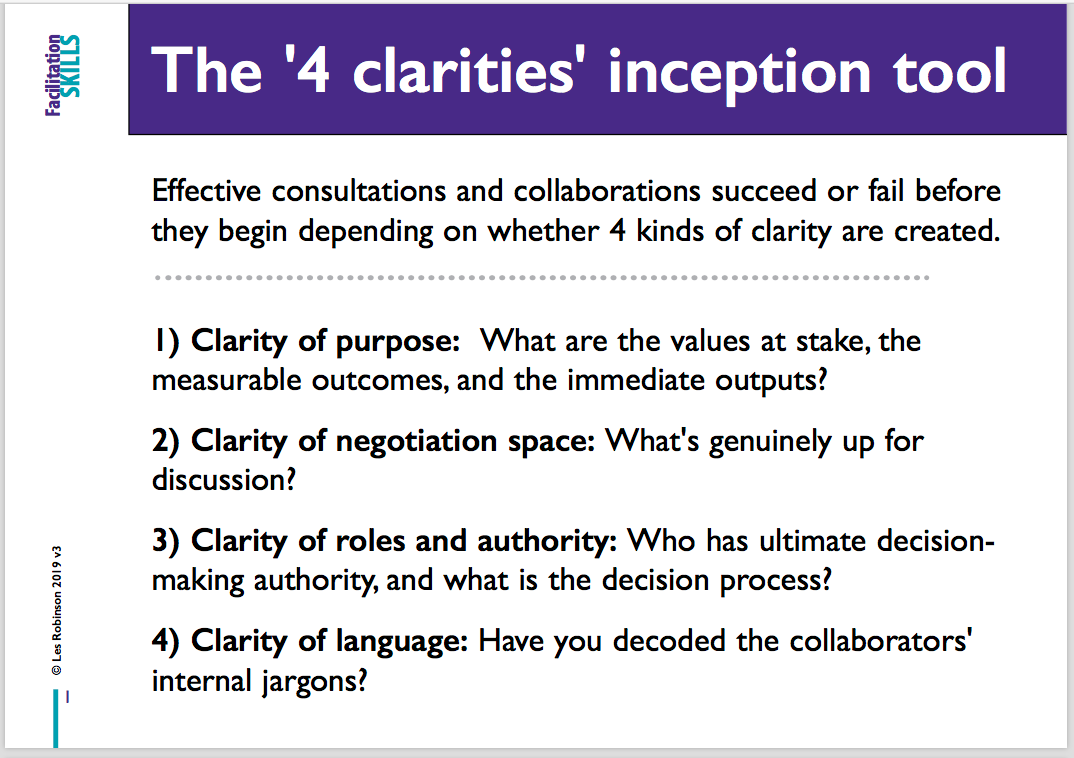 Facilitation SKILLS

The '4 clarities' inception tool

Effective consultations and collaborations succeed or fail before they begin depending on whether 4 kinds of clarity are created.

1) Clarity of purpose: What are the values at stake, the measurable outcomes, and the immediate outputs?

2) Clarity of negotiation space: What's genuinely up for discussion?

3) Clarity of roles and authority: Who has ultimate decision-making authority, and what is the decision process?

4) Clarity of language: Have you decoded the collaborators' internal jargons?

© Les Robinson 2019 v3

1